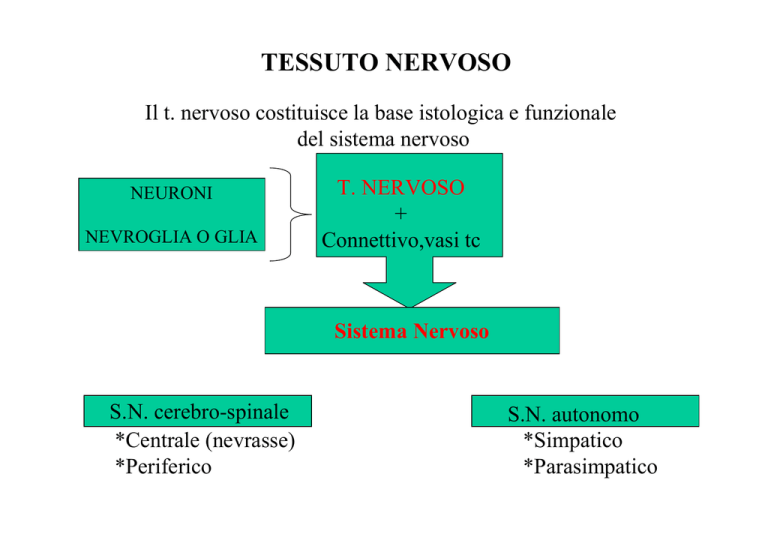 TESSUTO NERVOSO

Il t. nervoso costituisce la base istologica e funzionale del sistema nervoso

NEURONI

NEVROGLIA O GLIA

T. NERVOSO
+
Connettivo,vasi tc

Sistema Nervoso

S.N. cerebro-spinale
*Centrale (nevrasse)
*Periferico

S.N. autonomo
*Simpatico
*Parasimpatico